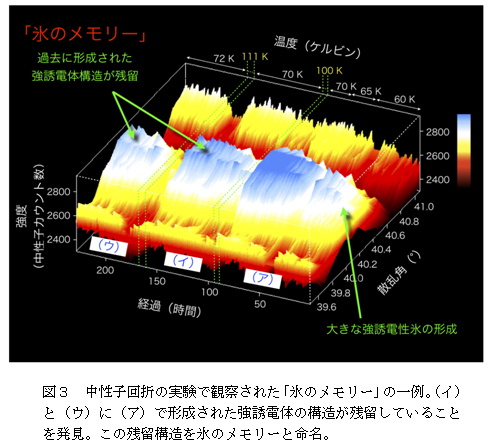 「氷のメモリー」

過去に形成された
強誘電体構造が残留

温度（ケルビン）

72 K　111 K　70 K　100 K　70 K　65 K　60 K

2800
2600
2400

強度
（中性子カウント数）

2800
2600
2400

（ウ）　（イ）　（ア）

200　150　100　50

経過（時間）

41.0
40.8
40.6
40.4
40.2
40.0
39.8
39.6

散乱角（°）

大きな強誘電性氷の形成

図３　中性子回折の実験で観察された「氷のメモリー」の一例。（イ）と（ウ）に（ア）で形成された強誘電体の構造が残留していることを発見。この残留構造を氷のメモリーと命名。